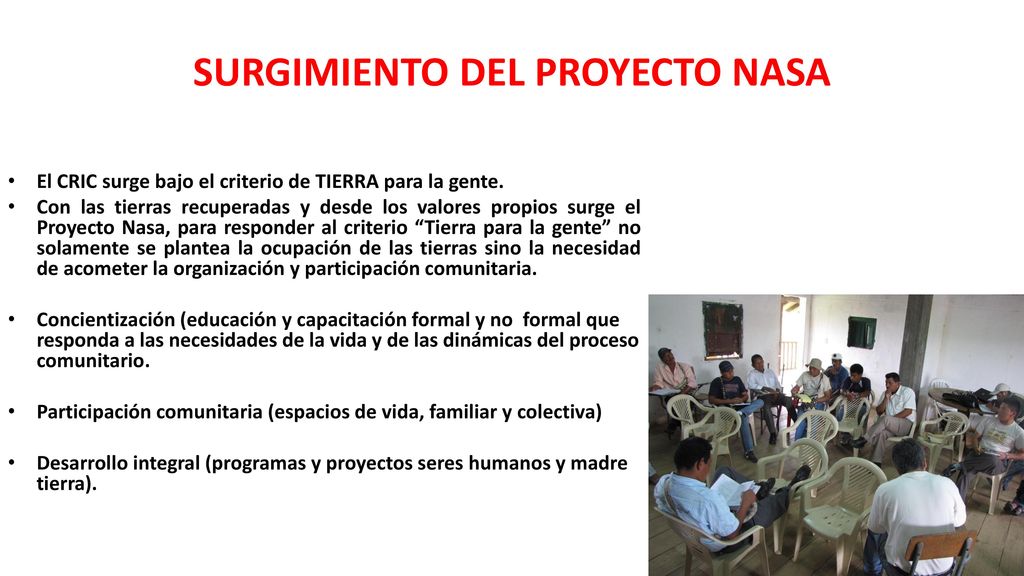 SURGIMIENTO DEL PROYECTO NASA

• El CRIC surge bajo el criterio de TIERRA para la gente.
• Con las tierras recuperadas y desde los valores propios surge el Proyecto Nasa, para responder al criterio “Tierra para la gente” no solamente se plantea la ocupación de las tierras sino la necesidad de acometer la organización y participación comunitaria.

• Concientización (educación y capacitación formal y no formal que responda a las necesidades de la vida y de las dinámicas del proceso comunitario.

• Participación comunitaria (espacios de vida, familiar y colectiva)

• Desarrollo integral (programas y proyectos seres humanos y madre tierra).